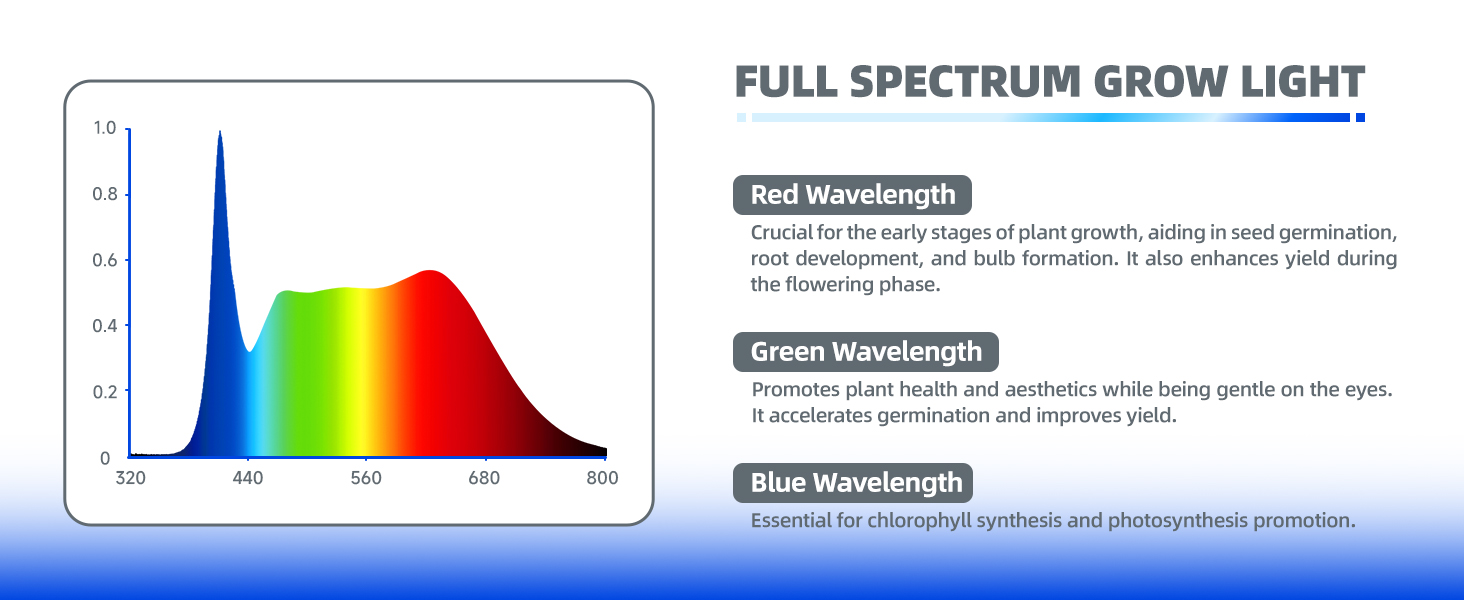 1.0
0.8
0.6
0.4
0.2
0
320
440
560
680
800

FULL SPECTRUM GROW LIGHT

Red Wavelength

Crucial for the early stages of plant growth, aiding in seed germination, root development, and bulb formation. It also enhances yield during the flowering phase.

Green Wavelength

Promotes plant health and aesthetics while being gentle on the eyes. It accelerates germination and improves yield.

Blue Wavelength

Essential for chlorophyll synthesis and photosynthesis promotion.